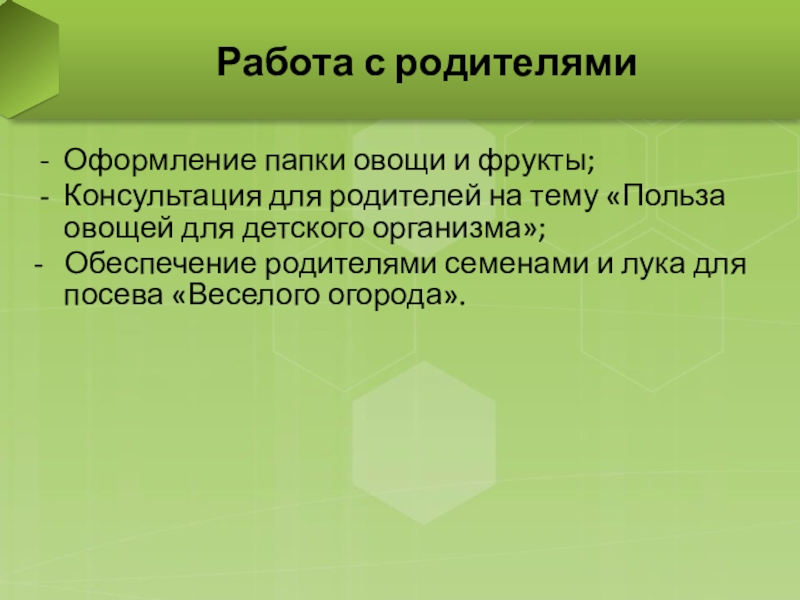 Работа с родителями

- Оформление папки овощи и фрукты;
- Консультация для родителей на тему «Польза овощей для детского организма»;
- Обеспечение родителями семенами и лука для посева «Веселого огорода».